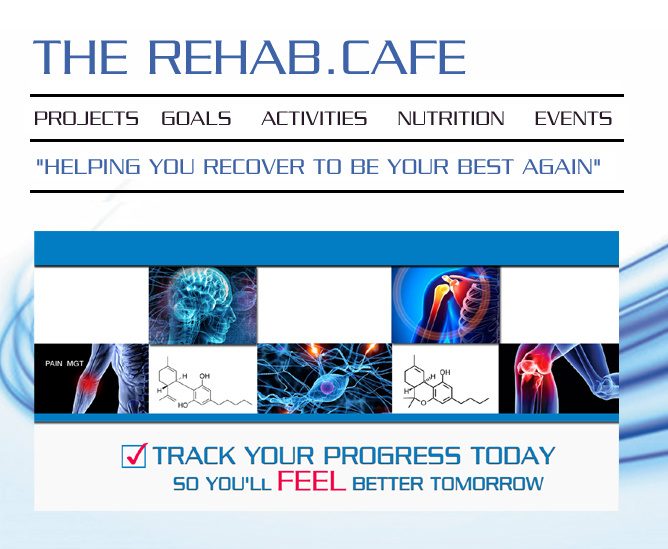 THE REHAB.CAFE

PROJECTS GOALS ACTIVITIES NUTRITION EVENTS

"HELPING YOU RECOVER TO BE YOUR BEST AGAIN"

PAIN MGT

H OH

HO

H OH

H

O

TRACK YOUR PROGRESS TODAY
SO YOU'LL FEEL BETTER TOMORROW